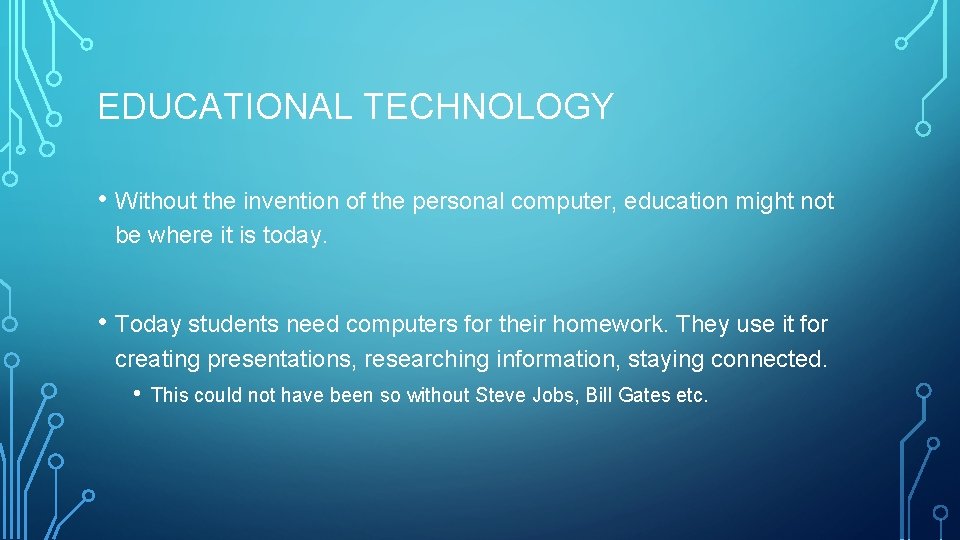 EDUCATIONAL TECHNOLOGY

• Without the invention of the personal computer, education might not be where it is today.

• Today students need computers for their homework. They use it for creating presentations, researching information, staying connected.

• This could not have been so without Steve Jobs, Bill Gates etc.